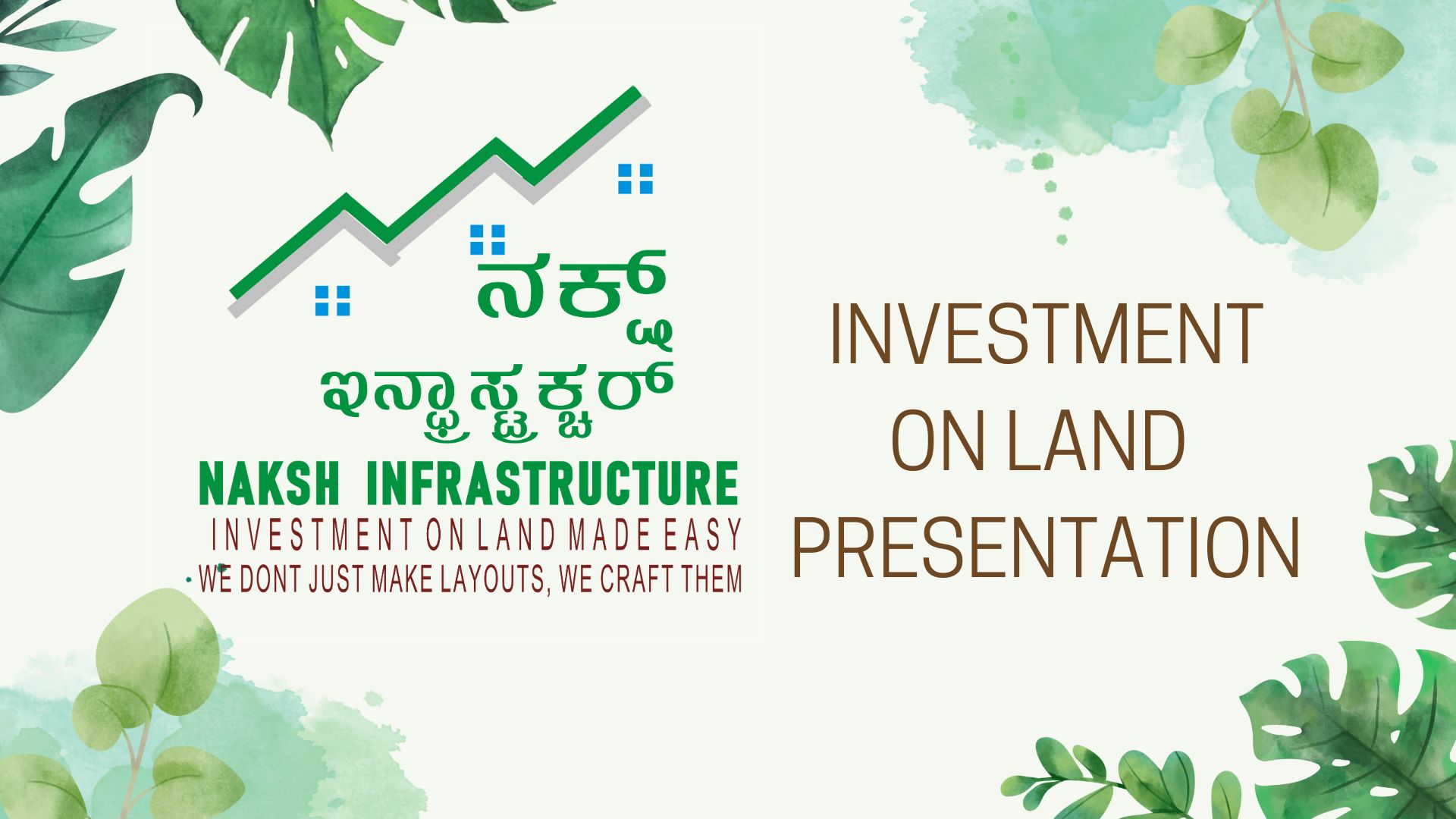 ನಕ್ಷ್
ಇನ್ಫ್ರಾಸ್ಟ್ರಕ್ಚರ್
NAKSH INFRASTRUCTURE
INVESTMENT ON LAND MADE EASY
WE DONT JUST MAKE LAYOUTS, WE CRAFT THEM

INVESTMENT ON LAND PRESENTATION